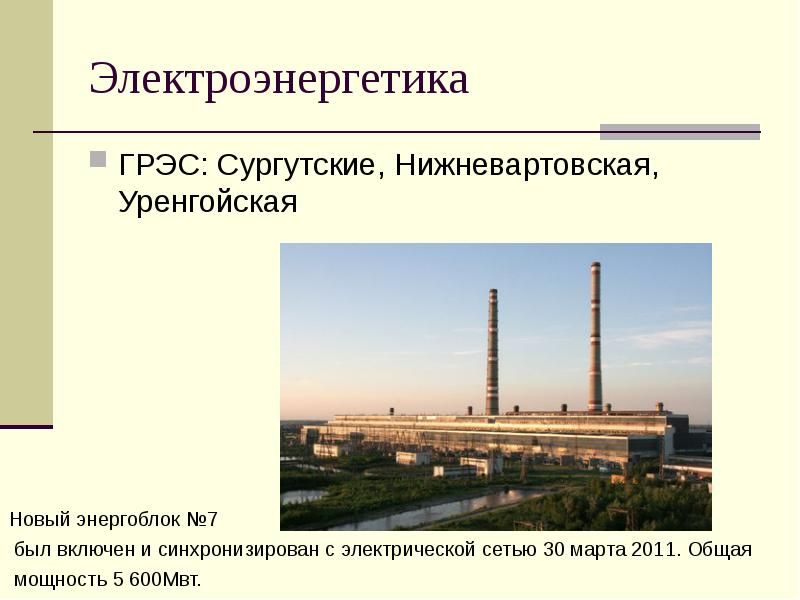 Электроэнергетика

ГРЭС: Сургутские, Нижневартовская, Уренгойская

Новый энергоблок №7
был включен и синхронизирован с электрической сетью 30 марта 2011. Общая мощность 5 600Мвт.